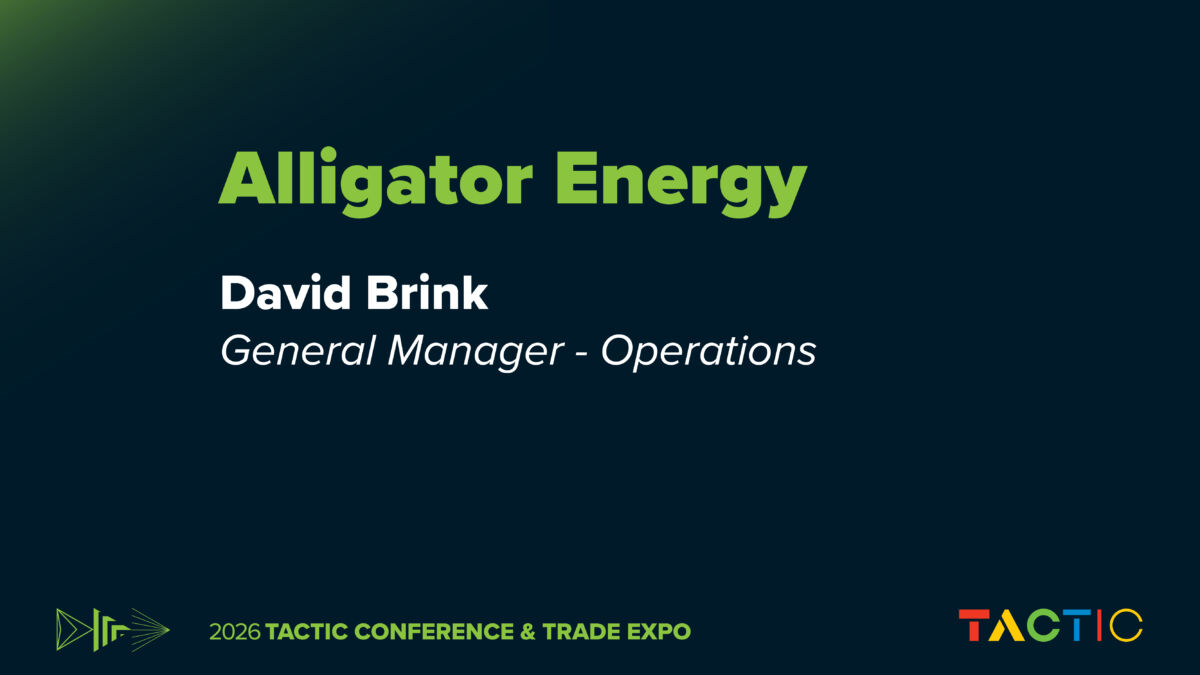 Alligator Energy

David Brink
General Manager - Operations

2026 TACTIC CONFERENCE & TRADE EXPO

TACTIC